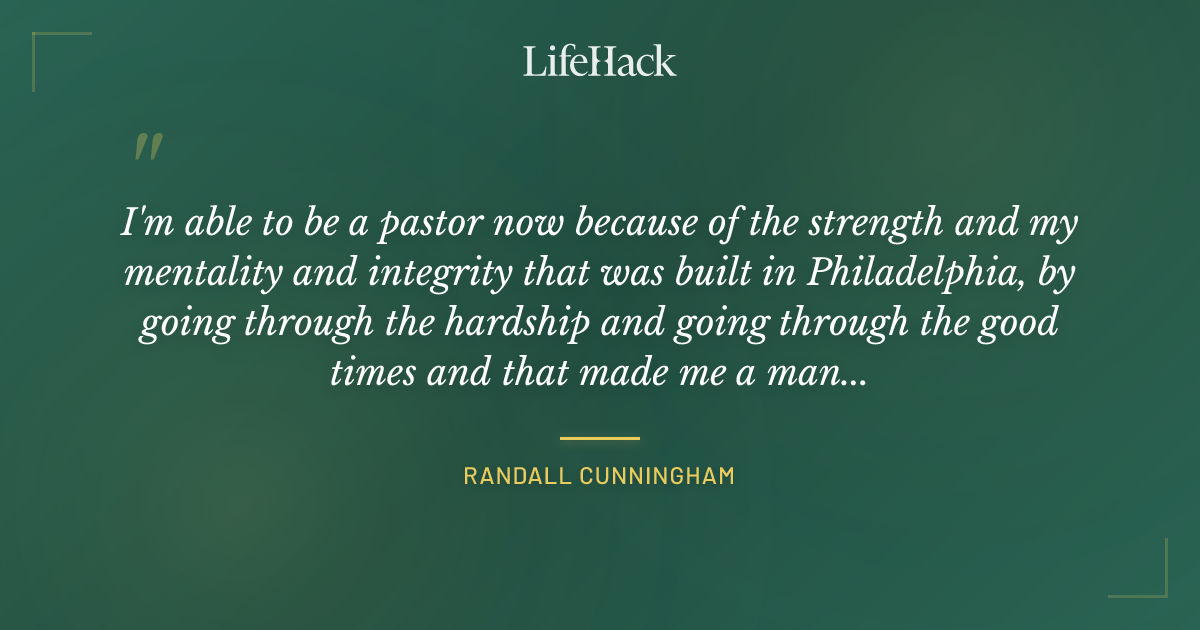 LifeHack

"

I'm able to be a pastor now because of the strength and my mentality and integrity that was built in Philadelphia, by going through the hardship and going through the good times and that made me a man...

RANDALL CUNNINGHAM